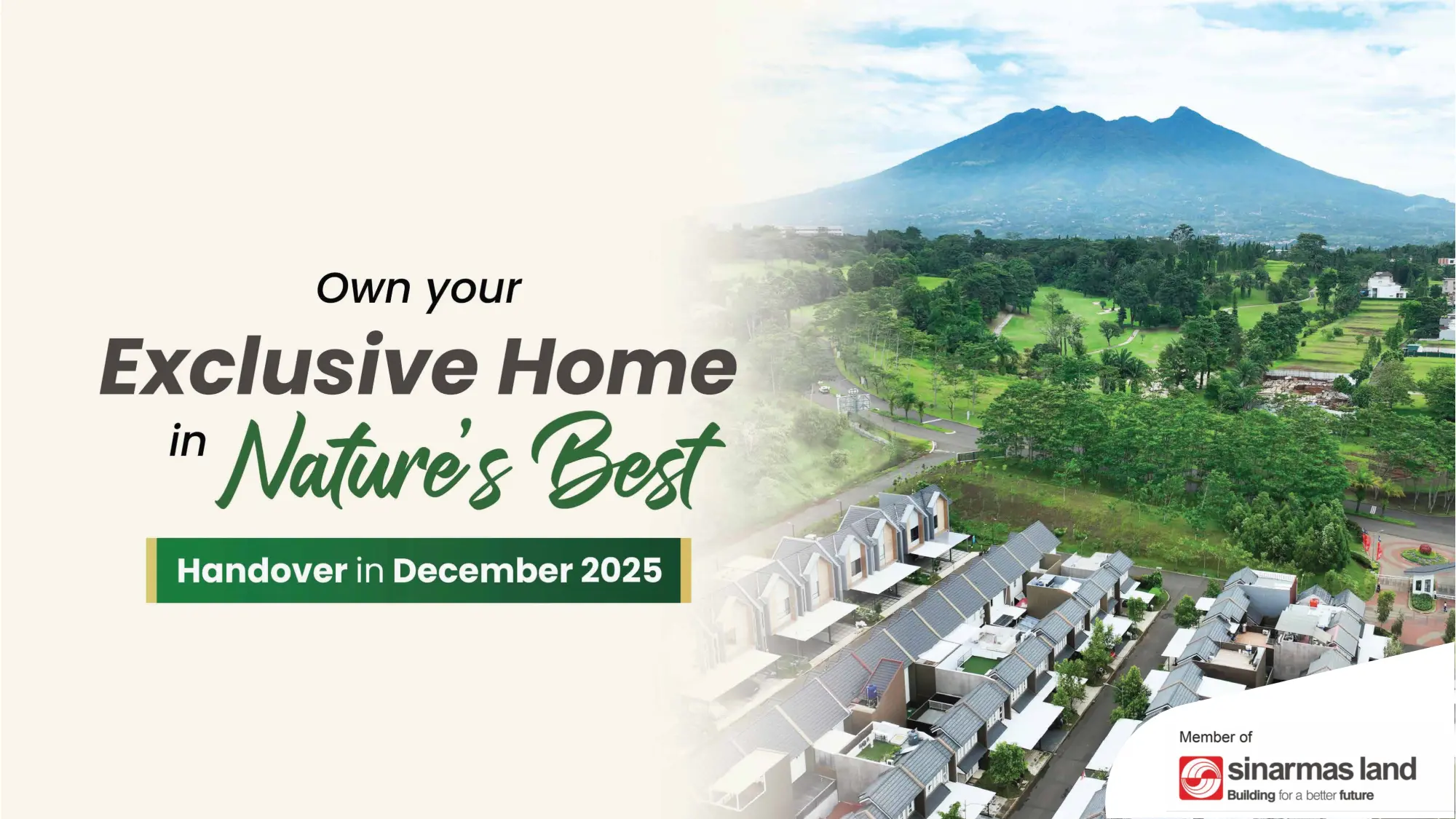 Own your
Exclusive Home
in Nature's Best

Handover in December 2025

Member of
sinarmas land
Building for a better future